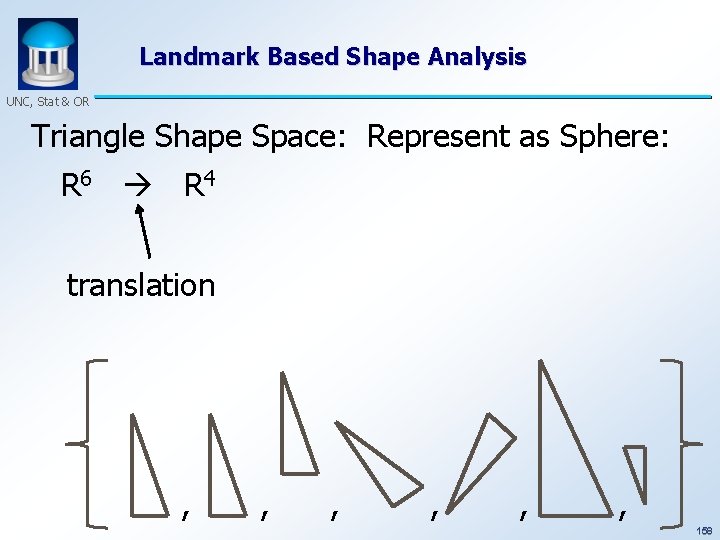 UNC, Stat & OR

Landmark Based Shape Analysis

Triangle Shape Space: Represent as Sphere:

$R^6 \rightarrow R^4$

translation

, , , , , ,

158